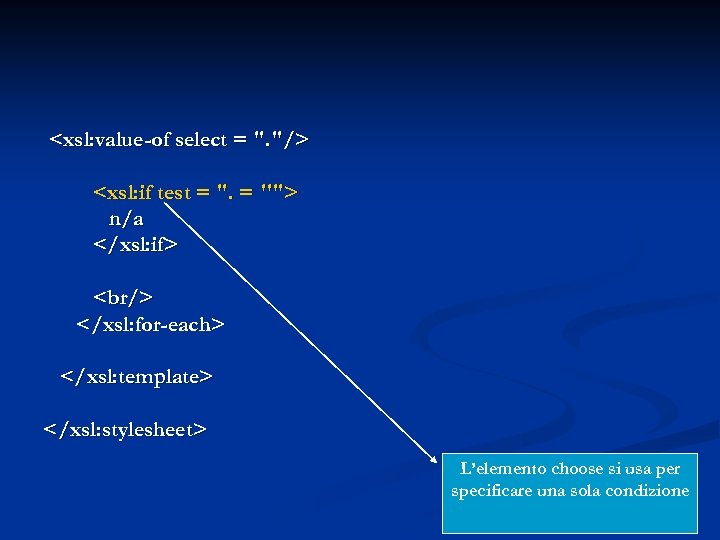 <xsl:value-of select = "."/>

<xsl:if test = ". = ''">
n/a
</xsl:if>

<br/>
</xsl:for-each>

</xsl:template>

</xsl:stylesheet>

L'elemento choose si usa per specificare una sola condizione